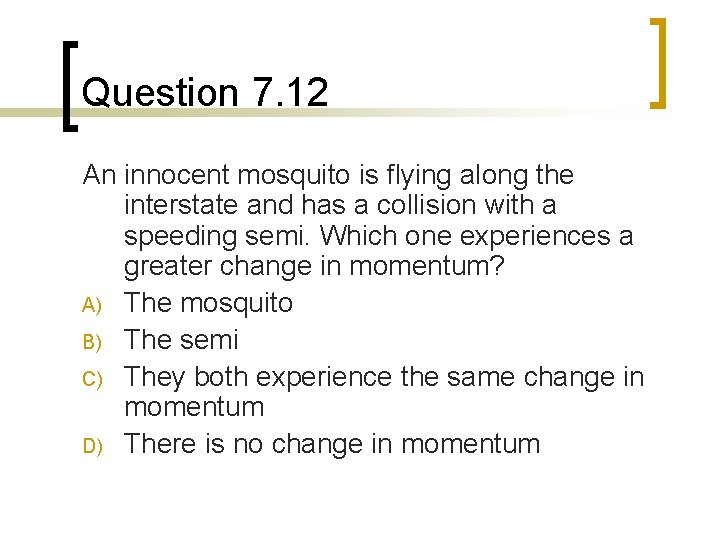 Question 7.12

An innocent mosquito is flying along the interstate and has a collision with a speeding semi. Which one experiences a greater change in momentum?

A) The mosquito
B) The semi
C) They both experience the same change in momentum
D) There is no change in momentum